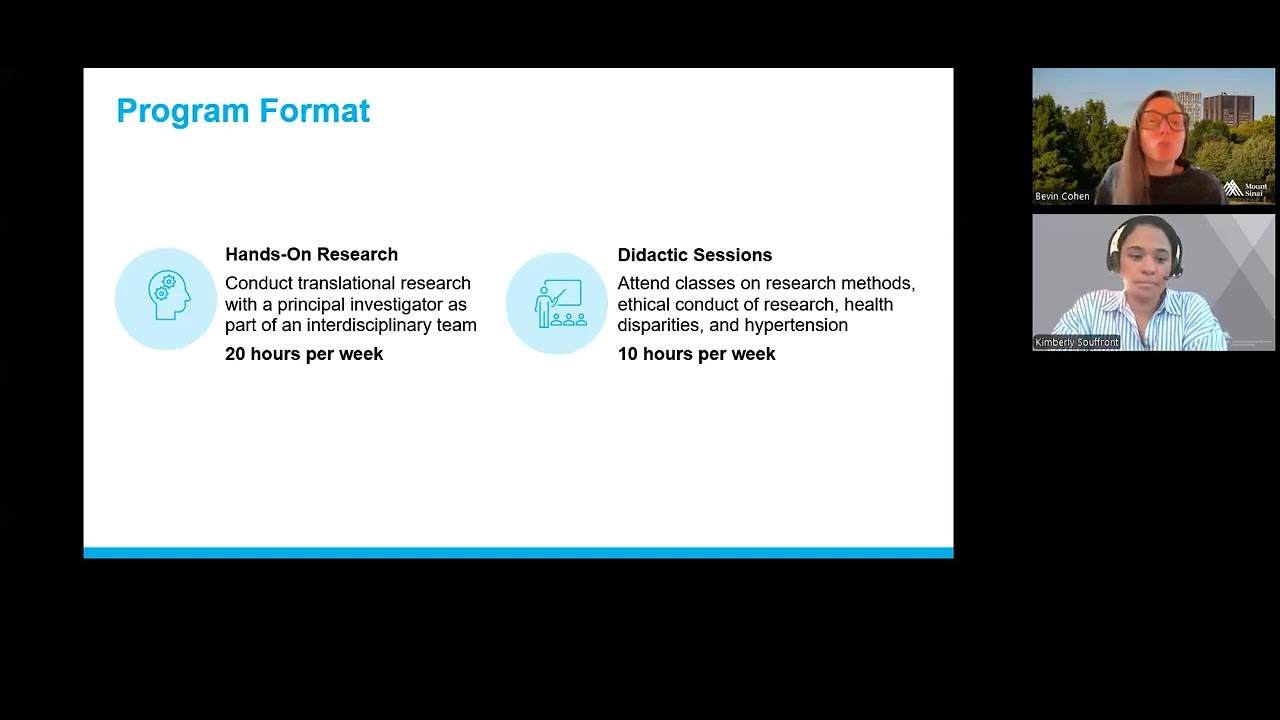 Program Format

Hands-On Research
Conduct translational research with a principal investigator as part of an interdisciplinary team
20 hours per week

Didactic Sessions
Attend classes on research methods, ethical conduct of research, health disparities, and hypertension
10 hours per week

Bevin Cohen

Mount Sinai

Kimberly Souffront